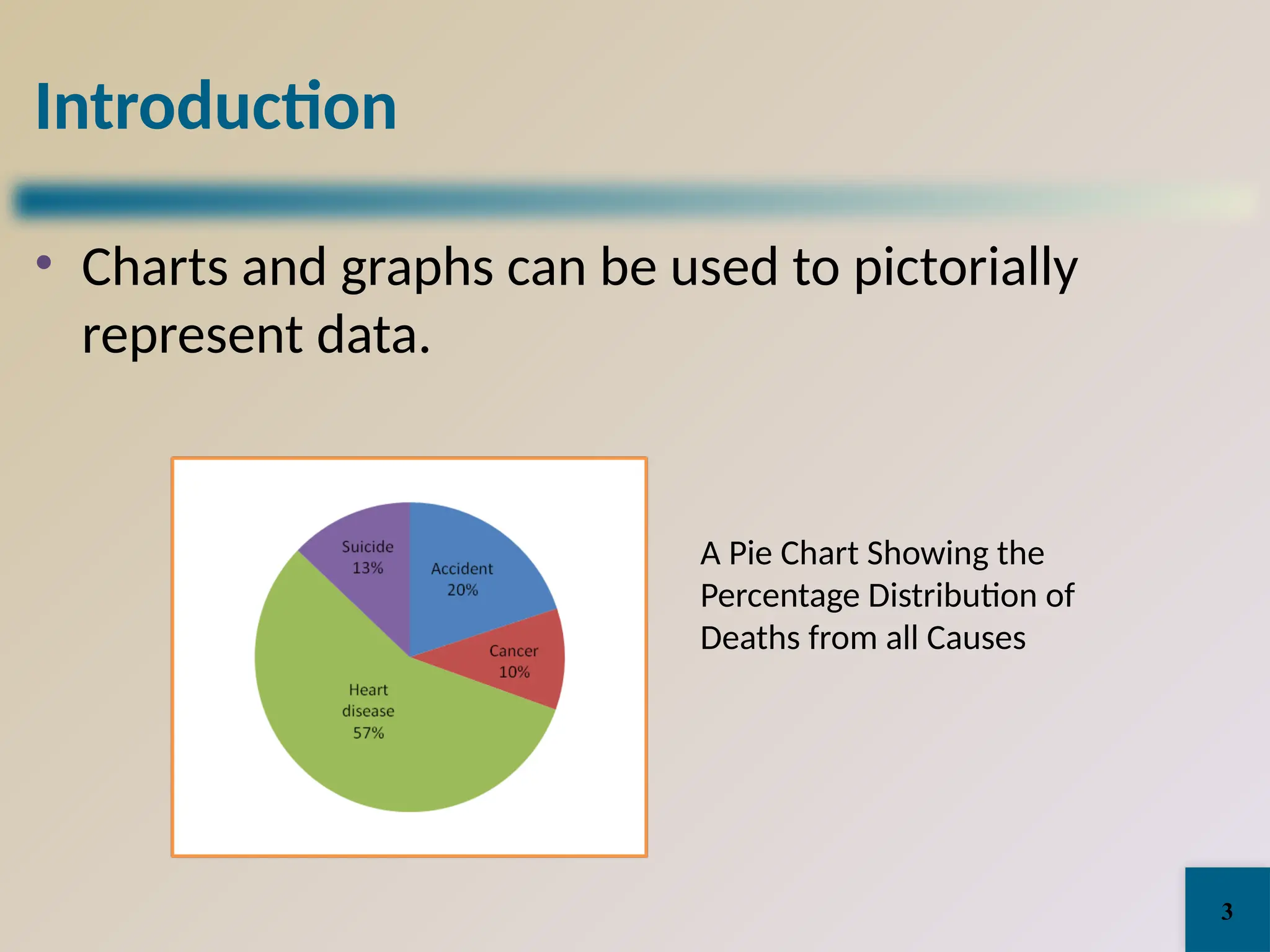 Introduction

• Charts and graphs can be used to pictorially represent data.

Suicide 13%
Accident 20%
Cancer 10%
Heart disease 57%

A Pie Chart Showing the Percentage Distribution of Deaths from all Causes

3